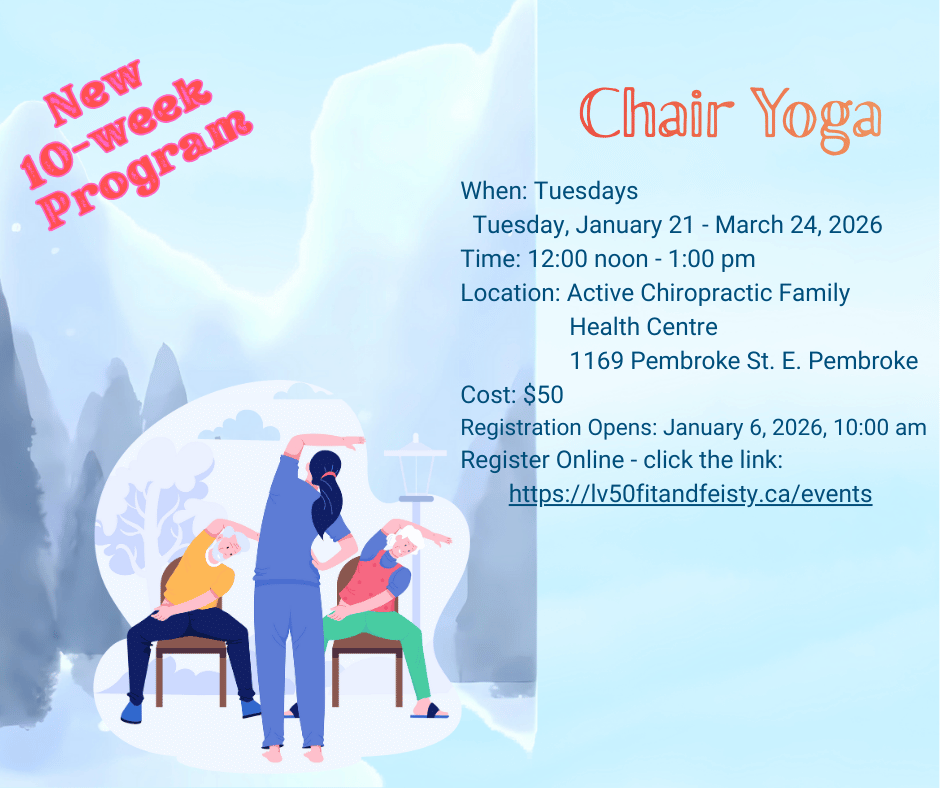 New
10-week
Program

Chair Yoga

When: Tuesdays
Tuesday, January 21 - March 24, 2026
Time: 12:00 noon - 1:00 pm
Location: Active Chiropractic Family
Health Centre
1169 Pembroke St. E. Pembroke
Cost: $50
Registration Opens: January 6, 2026, 10:00 am
Register Online - click the link:
https://lv50fitandfeisty.ca/events